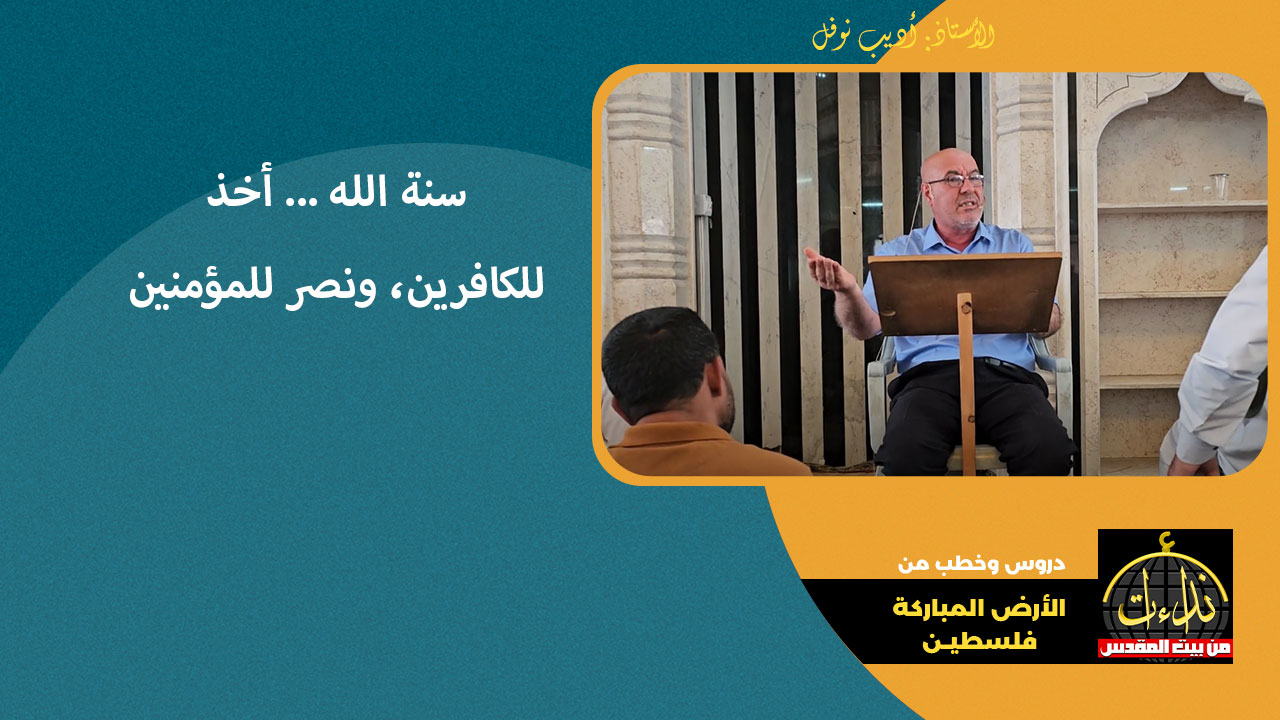 الأستاذ: أديب نوفل

سنة الله ... أخذ للكافرين، ونصر للمؤمنين

دروس وخطب من
الأرض المباركة
فلسطين

نداءات
من بيت المقدس